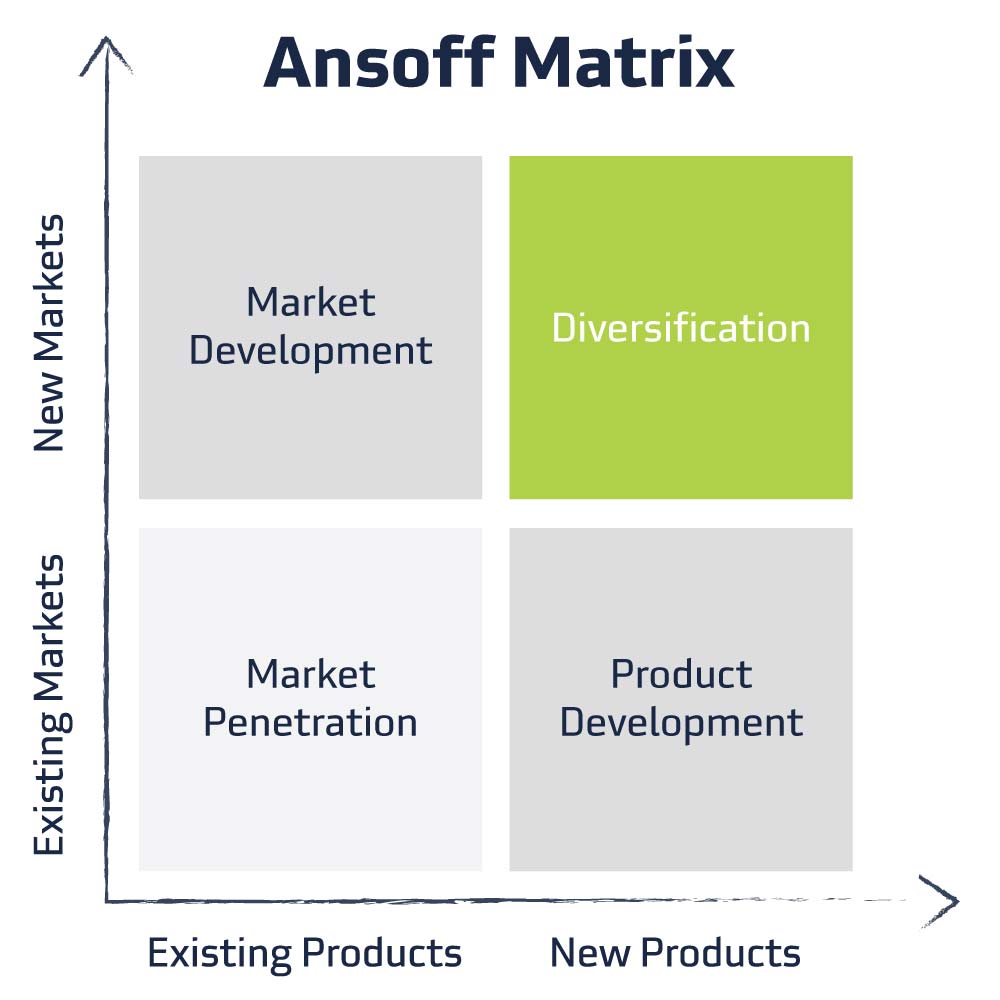 Ansoff Matrix

New Markets

Existing Markets

Market Development

Diversification

Market Penetration

Product Development

Existing Products

New Products